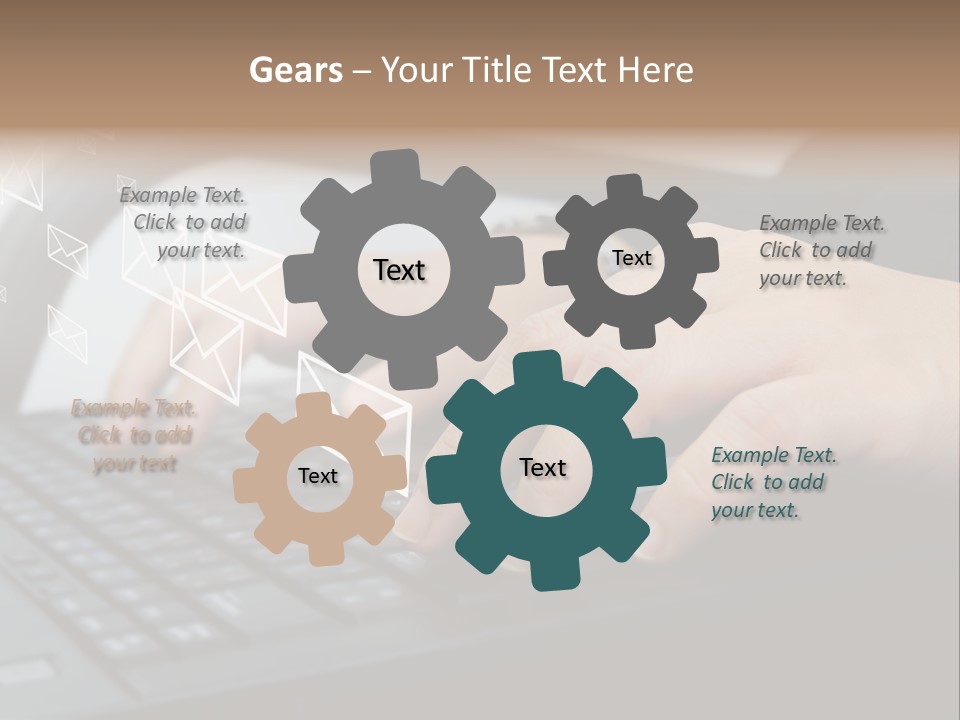 Gears – Your Title Text Here

Example Text. Click to add your text.

Text

Text

Example Text. Click to add your text.

Example Text. Click to add your text

Text

Text

Example Text. Click to add your text.